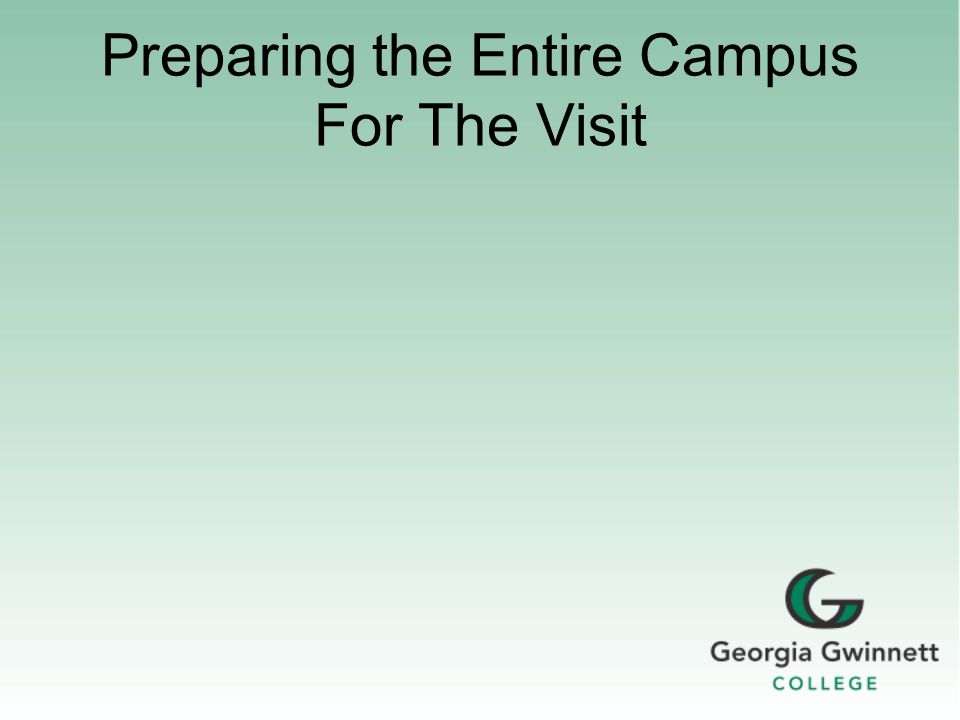 Preparing the Entire Campus For The Visit

Georgia Gwinnett
COLLEGE